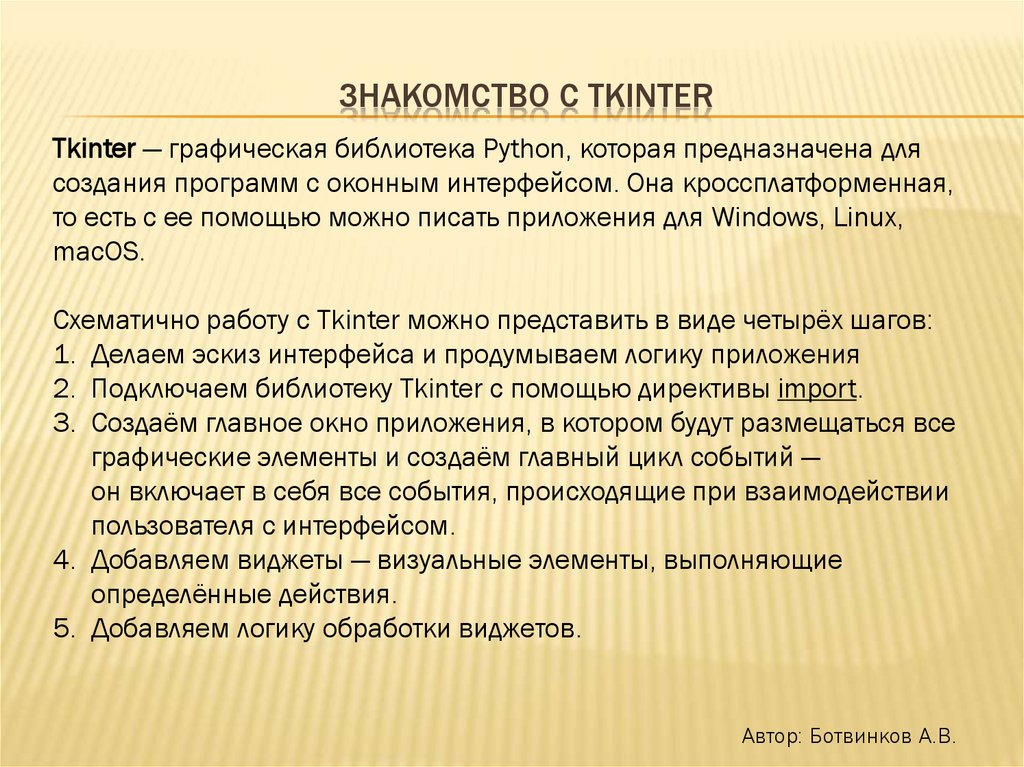 ЗНАКОМСТВО С TKINTER

Tkinter — графическая библиотека Python, которая предназначена для создания программ с оконным интерфейсом. Она кроссплатформенная, то есть с ее помощью можно писать приложения для Windows, Linux, macOS.

Схематично работу с Tkinter можно представить в виде четырёх шагов:
1. Делаем эскиз интерфейса и продумываем логику приложения
2. Подключаем библиотеку Tkinter с помощью директивы import.
3. Создаём главное окно приложения, в котором будут размещаться все графические элементы и создаём главный цикл событий — он включает в себя все события, происходящие при взаимодействии пользователя с интерфейсом.
4. Добавляем виджеты — визуальные элементы, выполняющие определённые действия.
5. Добавляем логику обработки виджетов.

Автор: Ботвинков А.В.